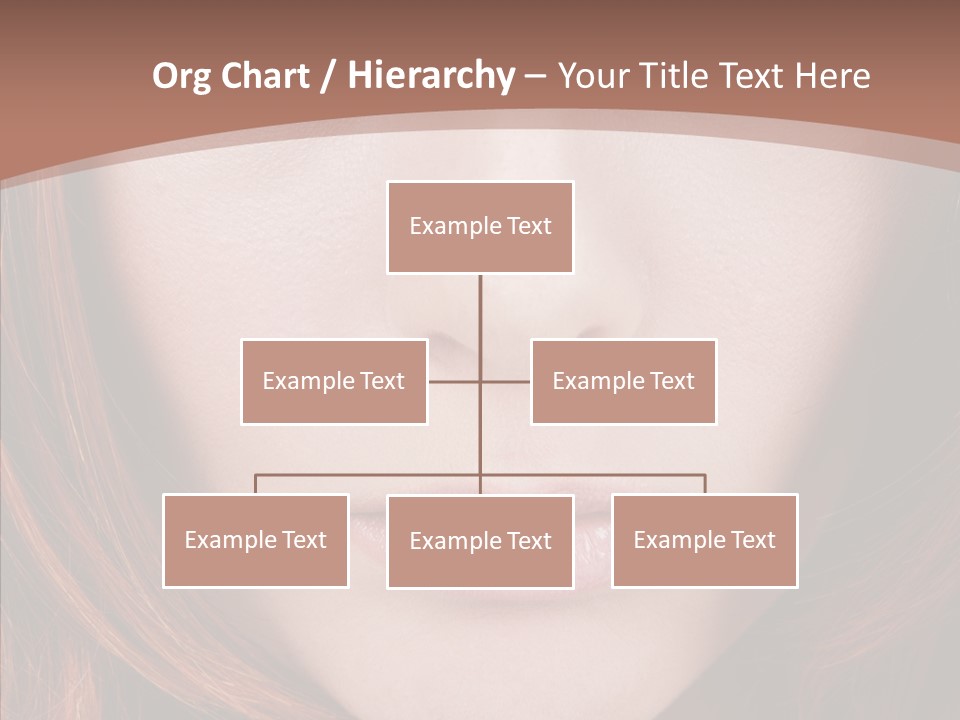 Org Chart / Hierarchy – Your Title Text Here

Example Text

Example Text

Example Text

Example Text

Example Text

Example Text